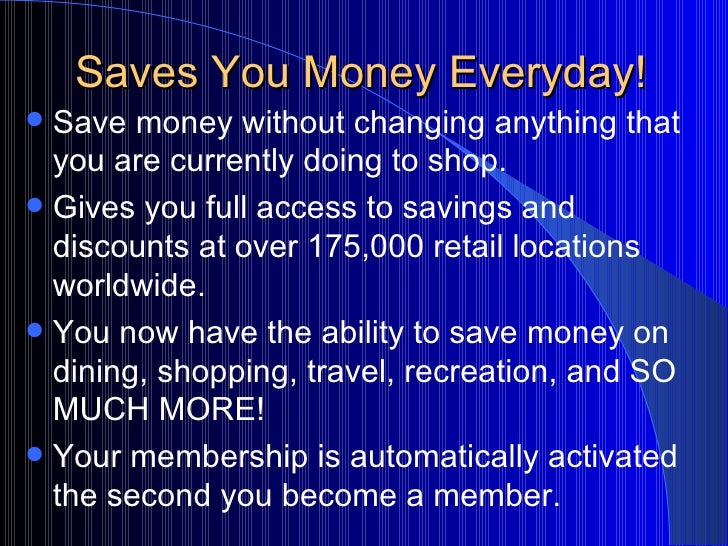 Saves You Money Everyday!

- Save money without changing anything that you are currently doing to shop.
- Gives you full access to savings and discounts at over 175,000 retail locations worldwide.
- You now have the ability to save money on dining, shopping, travel, recreation, and SO MUCH MORE!
- Your membership is automatically activated the second you become a member.